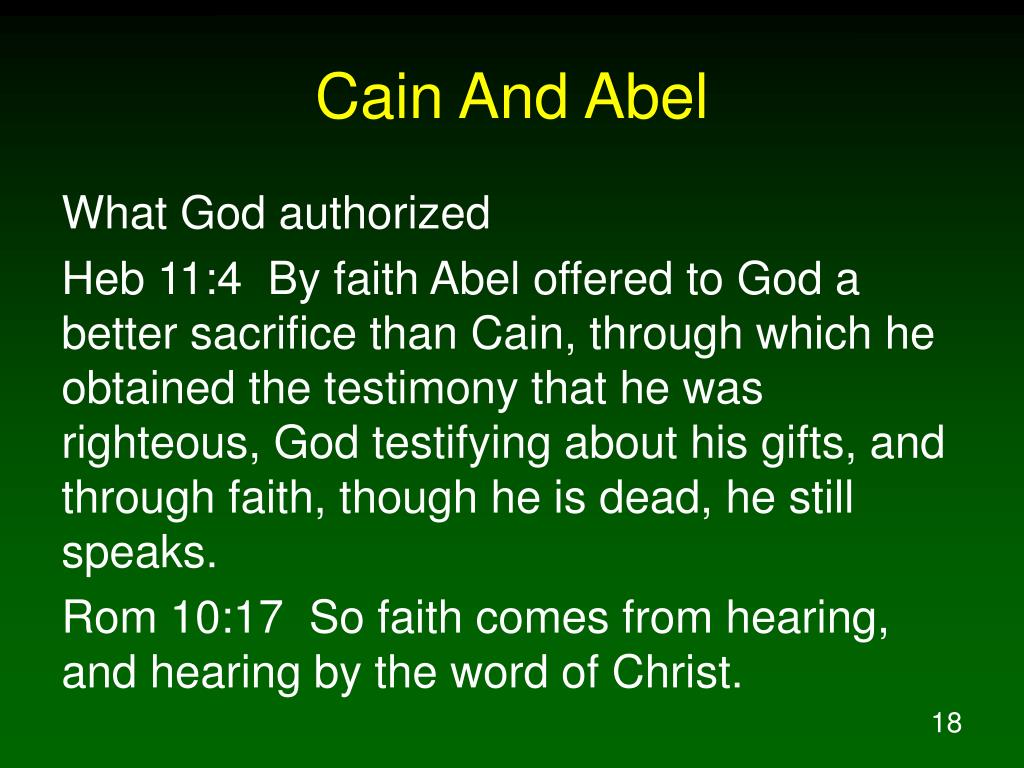 Cain And Abel

What God authorized

Heb 11:4 By faith Abel offered to God a better sacrifice than Cain, through which he obtained the testimony that he was righteous, God testifying about his gifts, and through faith, though he is dead, he still speaks.

Rom 10:17 So faith comes from hearing, and hearing by the word of Christ.

18